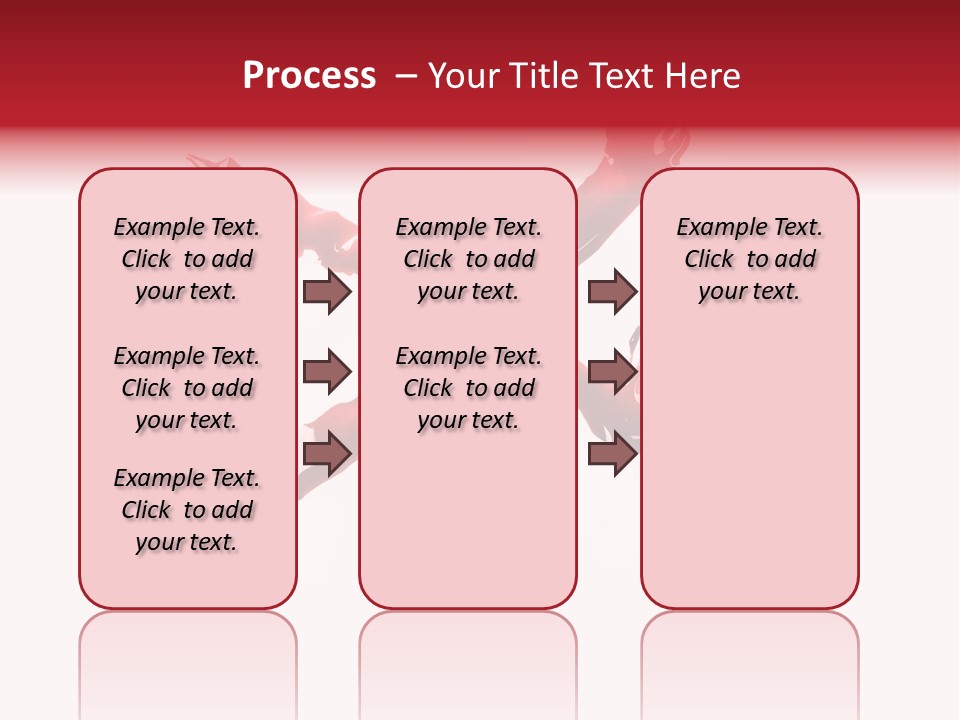 Process – Your Title Text Here

Example Text. Click to add your text.

Example Text. Click to add your text.

Example Text. Click to add your text.

Example Text. Click to add your text.

Example Text. Click to add your text.

Example Text. Click to add your text.